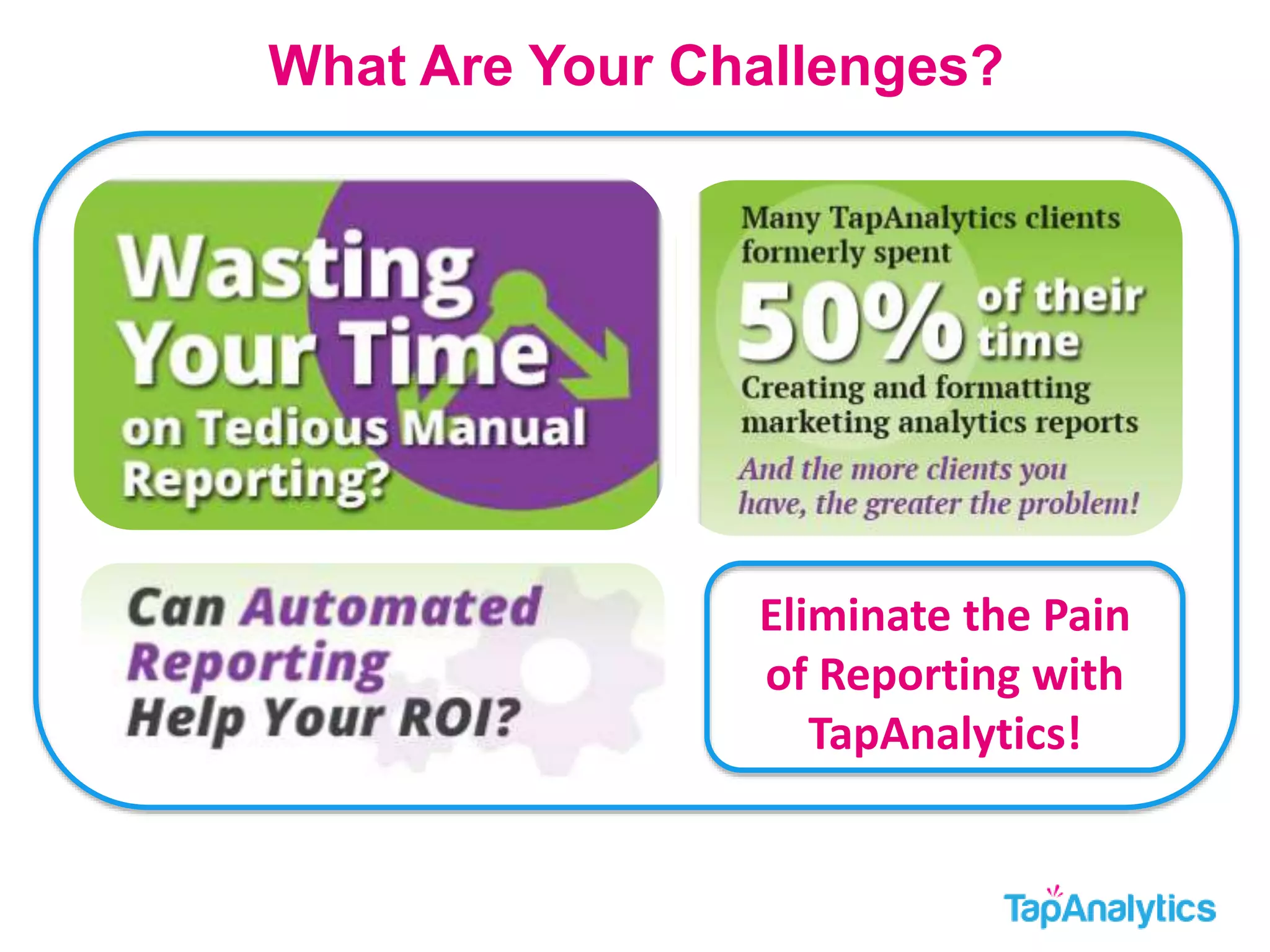 What Are Your Challenges?

Wasting Your Time on Tedious Manual Reporting?

Many TapAnalytics clients formerly spent 50% of their time Creating and formatting marketing analytics reports

And the more clients you have, the greater the problem!

Can Automated Reporting Help Your ROI?

Eliminate the Pain of Reporting with TapAnalytics!

TapAnalytics